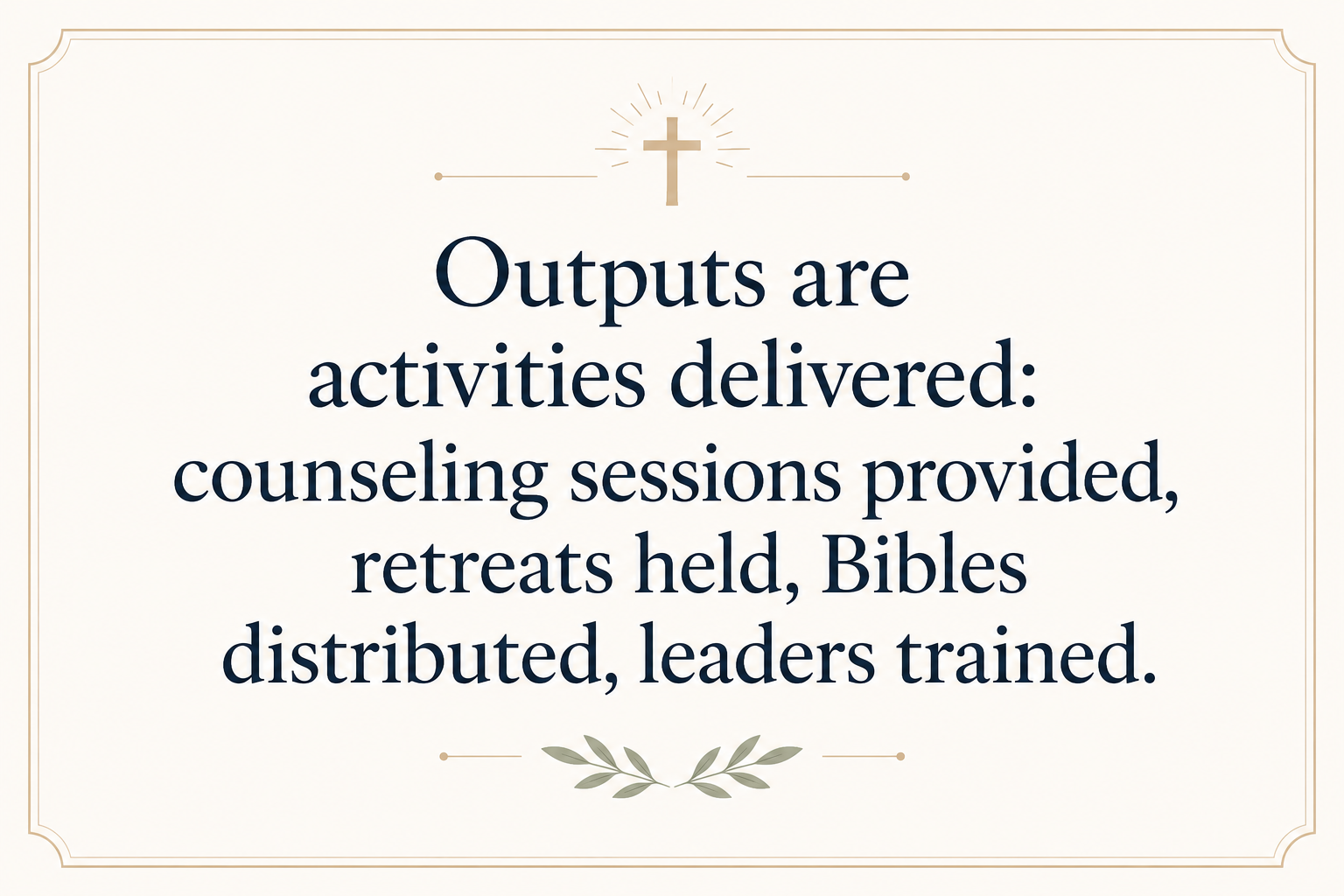 Outputs are activities delivered: counseling sessions provided, retreats held, Bibles distributed, leaders trained.